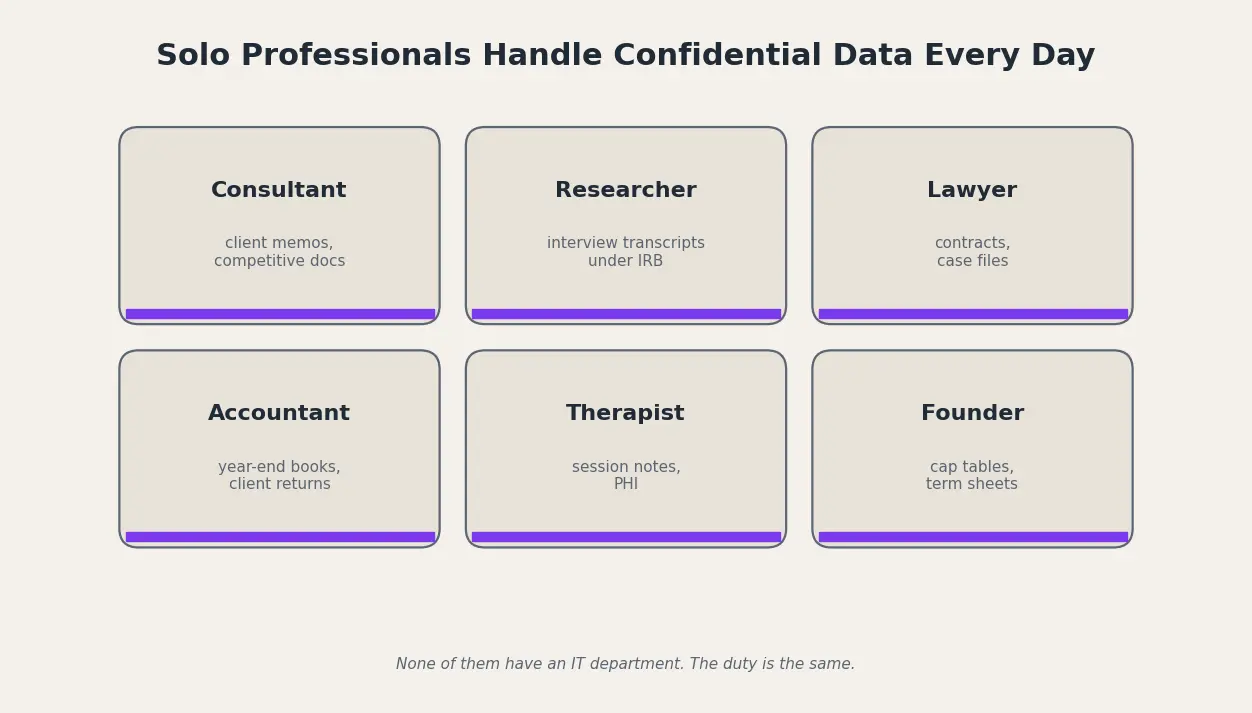 Solo Professionals Handle Confidential Data Every Day

Consultant

client memos, competitive docs

Researcher

interview transcripts under IRB

Lawyer

contracts, case files

Accountant

year-end books, client returns

Therapist

session notes, PHI

Founder

cap tables, term sheets

None of them have an IT department. The duty is the same.